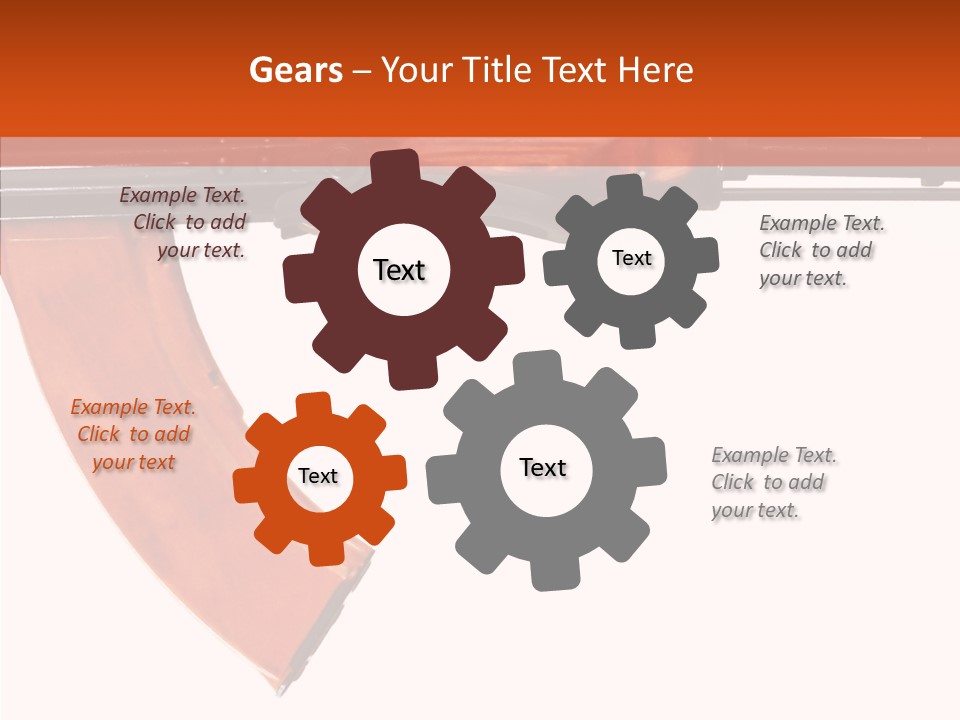 Gears – Your Title Text Here

Example Text. Click to add your text.

Text

Text

Example Text. Click to add your text.

Example Text. Click to add your text

Text

Text

Example Text. Click to add your text.